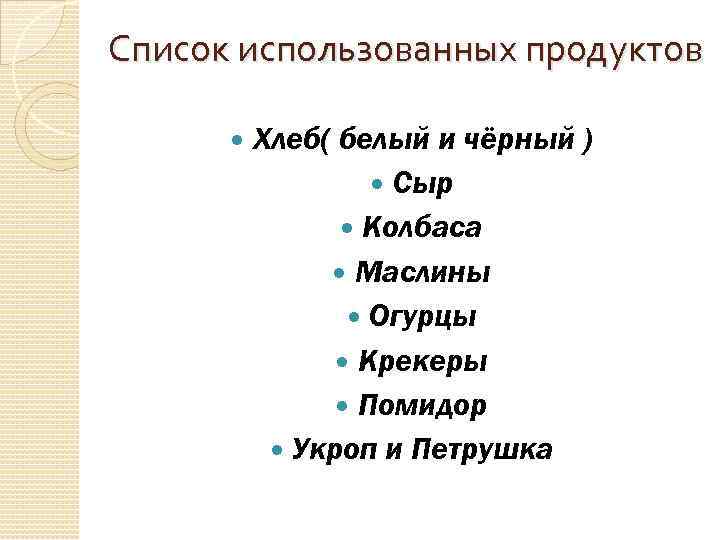 Список использованных продуктов

- Хлеб( белый и чёрный )
- Сыр
- Колбаса
- Маслины
- Огурцы
- Крекеры
- Помидор
- Укроп и Петрушка